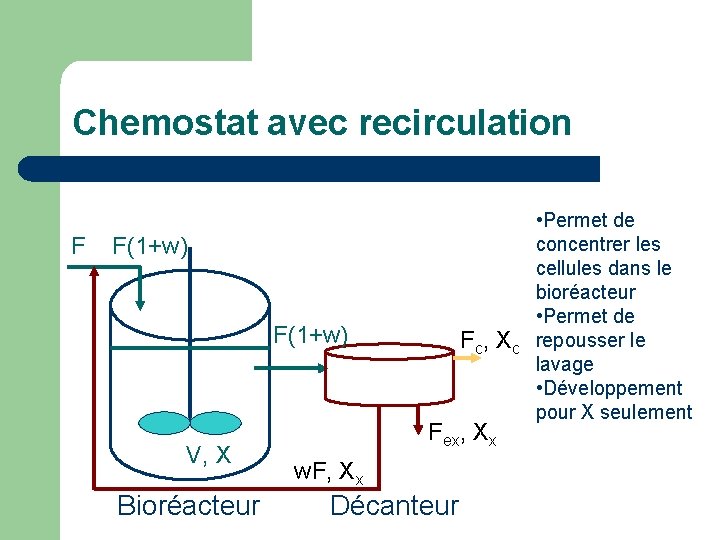 Chemostat avec recirculation

F F(1+w)

F(1+w)

$F_c$, $X_c$

$F_{ex}$, $X_x$

V, X

wF, $X_x$

Bioréacteur Décanteur

•Permet de concentrer les cellules dans le bioréacteur
•Permet de repousser le lavage
•Développement pour X seulement